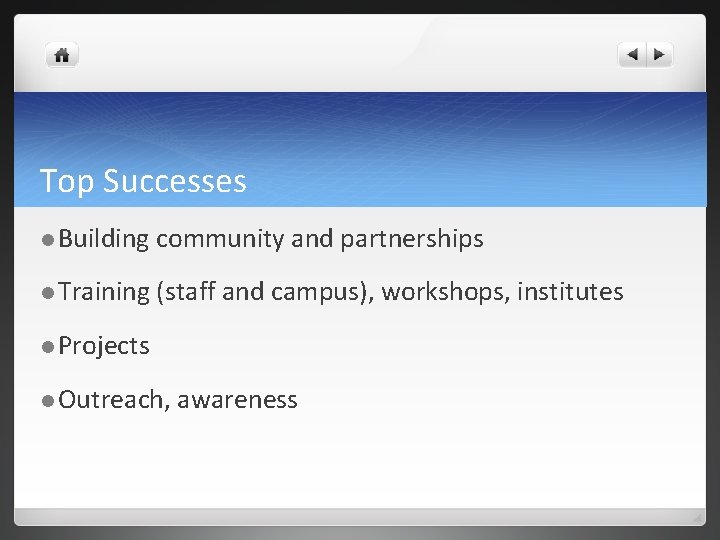 Top Successes

- Building community and partnerships
- Training (staff and campus), workshops, institutes
- Projects
- Outreach, awareness